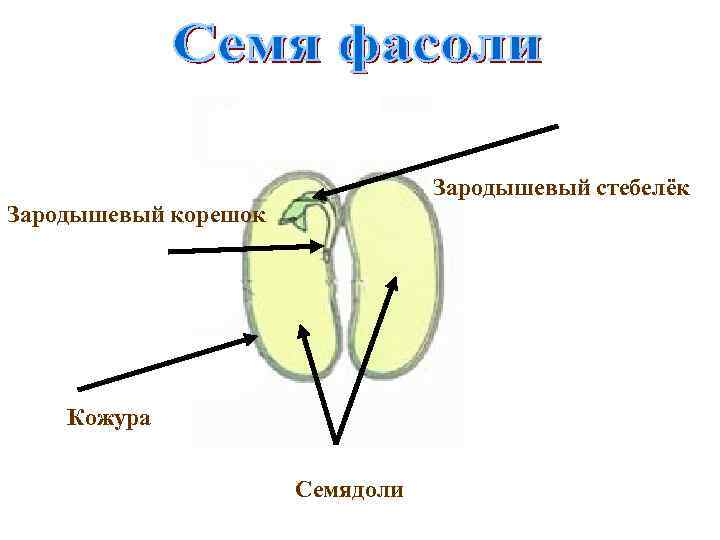 Семя фасоли

Зародышевый стебелёк

Зародышевый корешок

Кожура

Семядоли